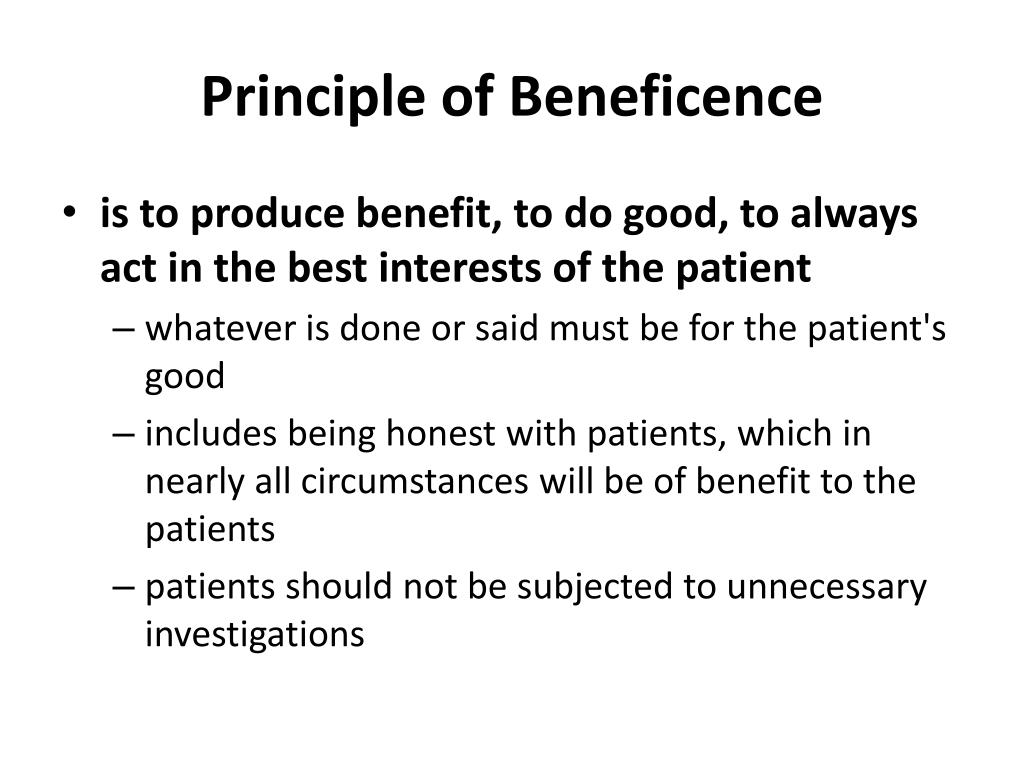 Principle of Beneficence

• is to produce benefit, to do good, to always act in the best interests of the patient
– whatever is done or said must be for the patient's good
– includes being honest with patients, which in nearly all circumstances will be of benefit to the patients
– patients should not be subjected to unnecessary investigations